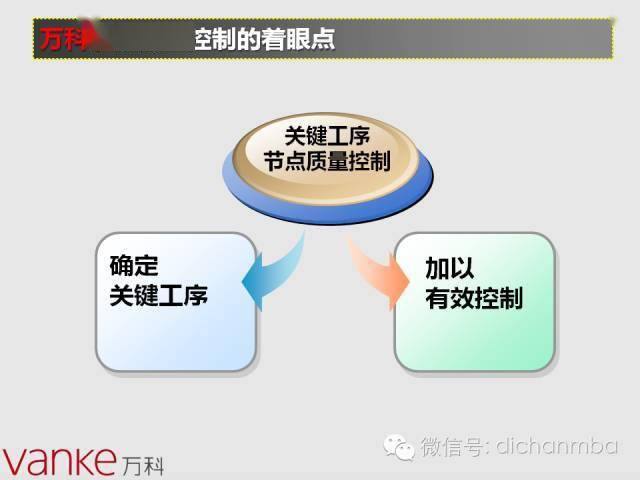 万科 空制的着眼点

关键工序
节点质量控制

确定
关键工序

加以
有效控制

微信号: dichanmba

vanke 万科